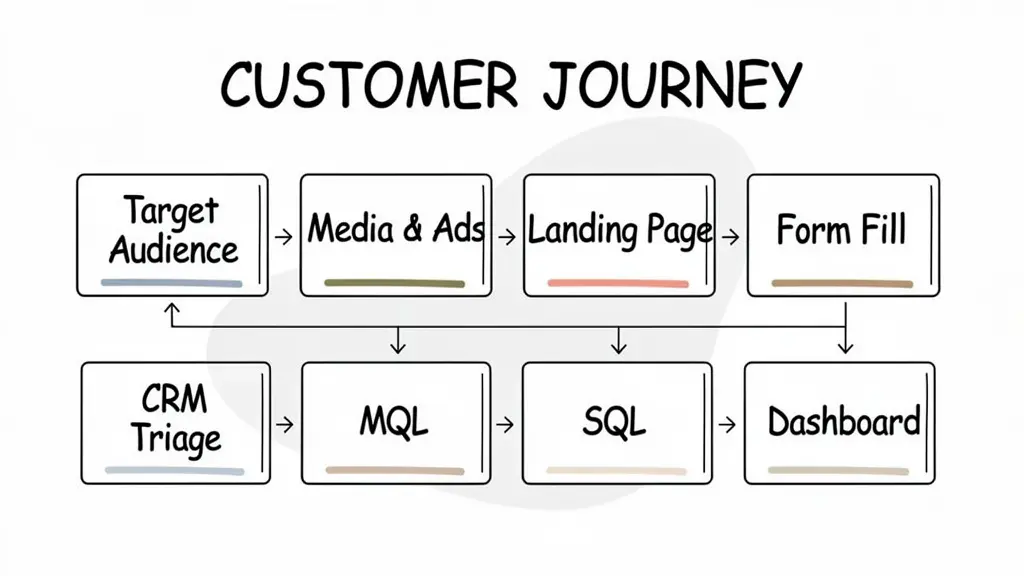 CUSTOMER JOURNEY

Target Audience

Media & Ads

Landing Page

Form Fill

CRM Triage

MQL

SQL

Dashboard